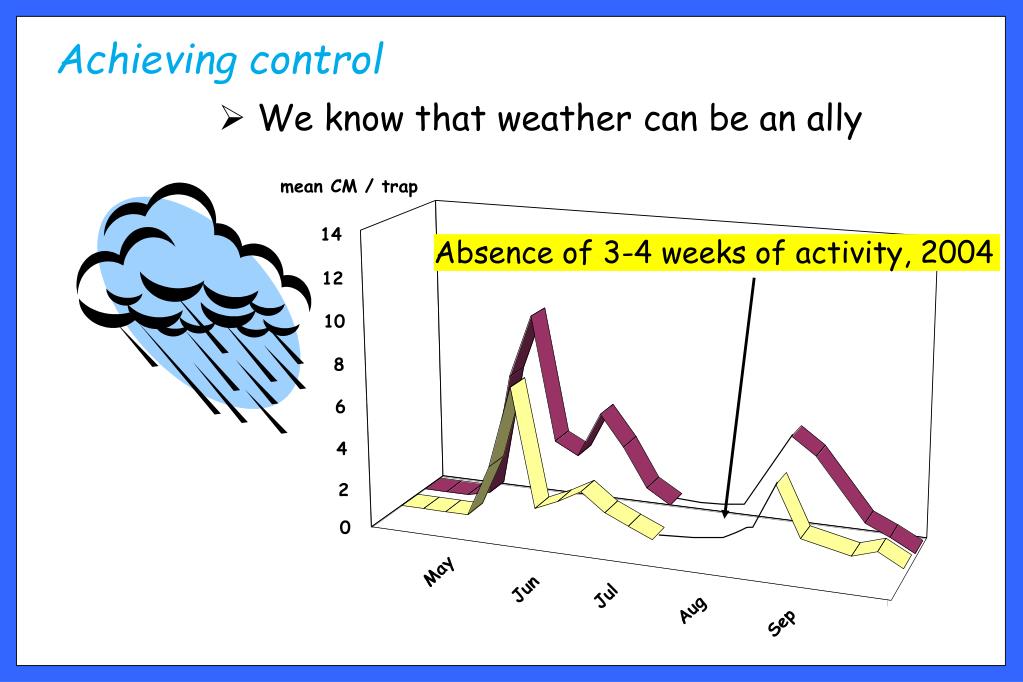 Achieving control

➢ We know that weather can be an ally

mean CM / trap

14
12
10
8
6
4
2
0

Absence of 3-4 weeks of activity, 2004

May
Jun
Jul
Aug
Sep